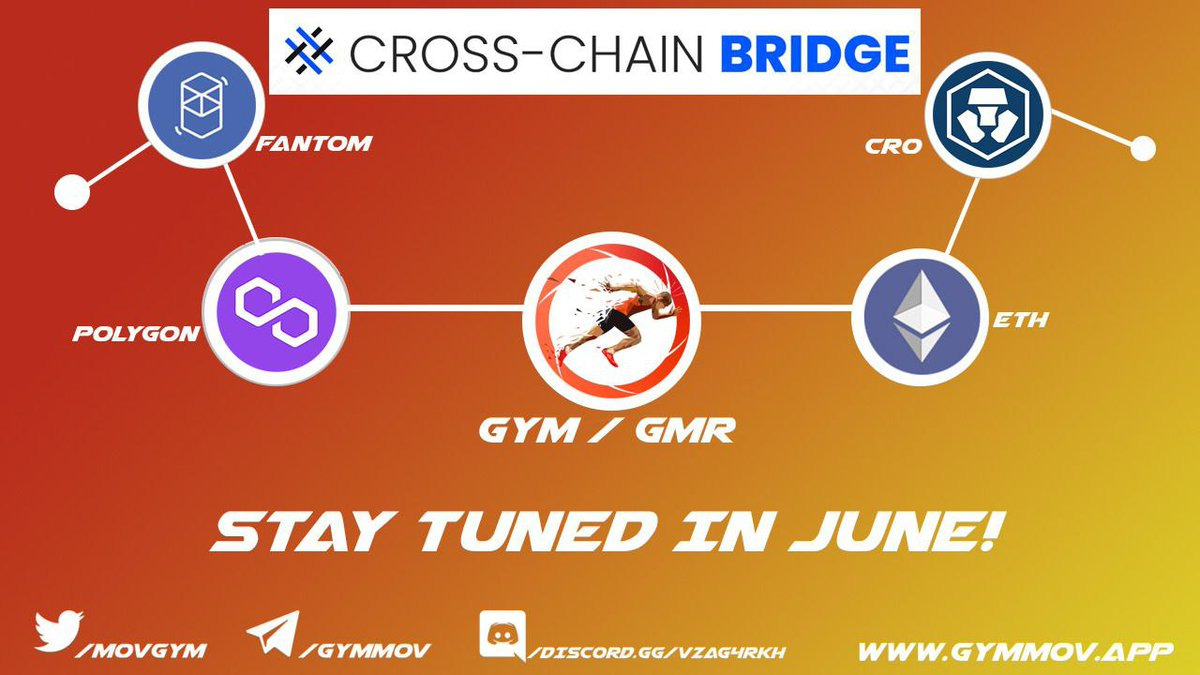 CROSS-CHAIN BRIDGE

FANTOM

CRO

POLYGON

ETH

GYM / GMR

STAY TUNED IN JUNE!

/MOVGYM
/GYMMOV
/DISCORD.GG/VZAG4RKH
WWW.GYMMOV.APP